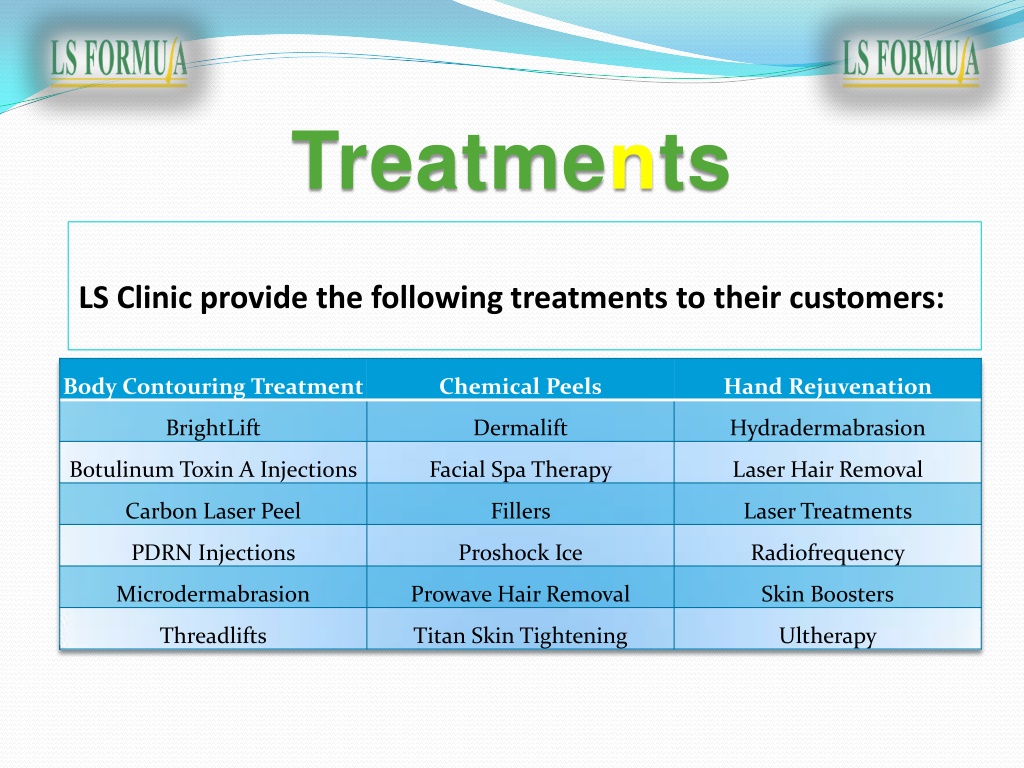 LS FORMULA

LS FORMULA

Treatments

LS Clinic provide the following treatments to their customers:

| Body Contouring Treatment | Chemical Peels | Hand Rejuvenation |
|---|---|---|
| BrightLift | Dermalift | Hydradermabrasion |
| Botulinum Toxin A Injections | Facial Spa Therapy | Laser Hair Removal |
| Carbon Laser Peel | Fillers | Laser Treatments |
| PDRN Injections | Proshock Ice | Radiofrequency |
| Microdermabrasion | Prowave Hair Removal | Skin Boosters |
| Threadlifts | Titan Skin Tightening | Ultherapy |